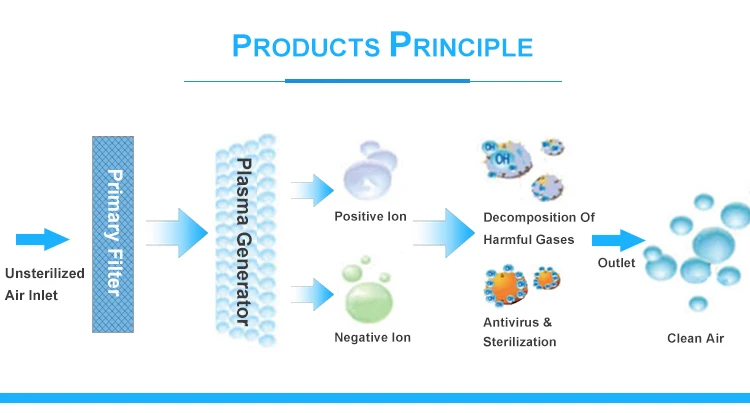 PRODUCTS PRINCIPLE

Unsterilized Air Inlet

Primary Filter

Plasma Generator

Positive Ion

Negative Ion

OH

OH

Decomposition Of Harmful Gases

Antivirus & Sterilization

Outlet

Clean Air